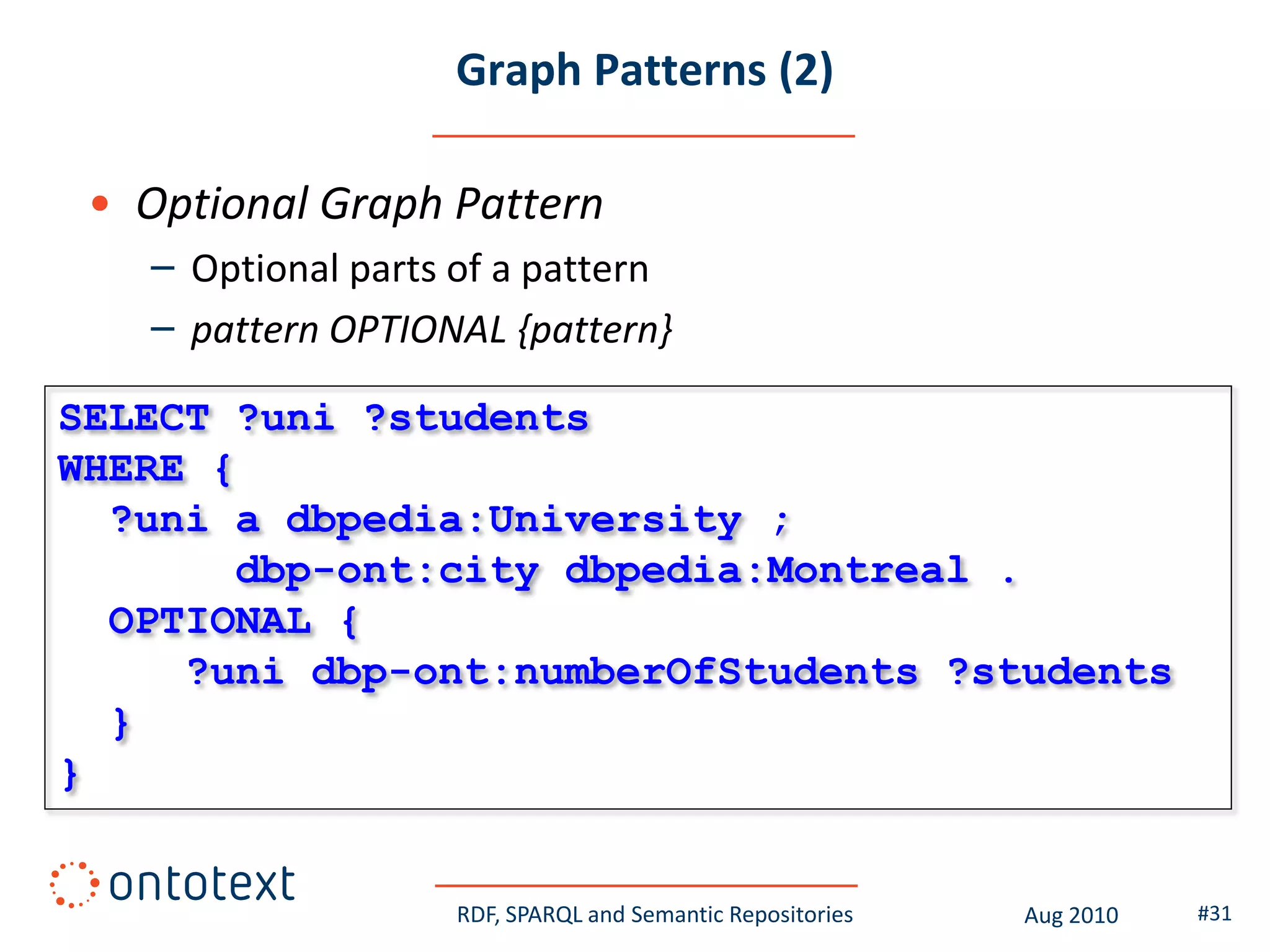 Graph Patterns (2)

• Optional Graph Pattern
– Optional parts of a pattern
– pattern OPTIONAL {pattern}

SELECT ?uni ?students
WHERE {
?uni a dbpedia:University ;
dbp-ont:city dbpedia:Montreal .
OPTIONAL {
?uni dbp-ont:numberOfStudents ?students
}
}

ontotext

RDF, SPARQL and Semantic Repositories

Aug 2010

#31